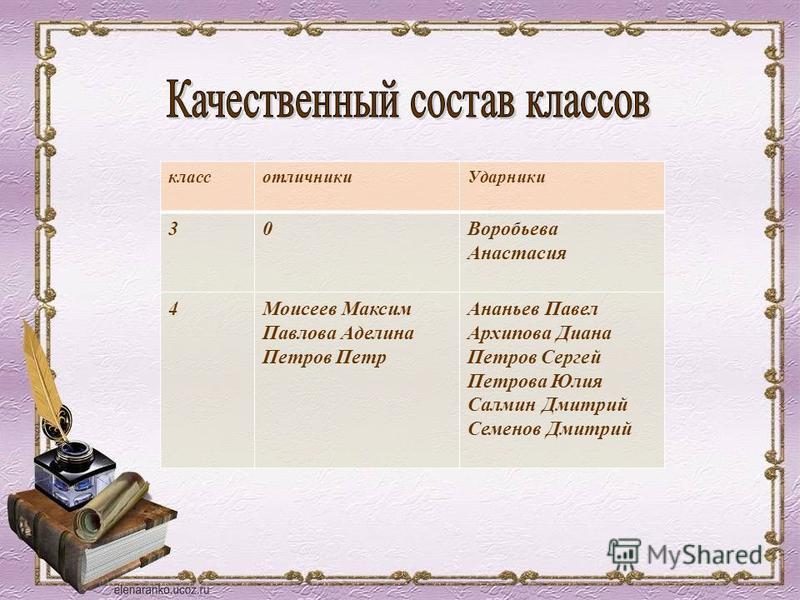 Качественный состав классов

| класс | отличники | Ударники |
|---|---|---|
| 3 | 0 | Воробьева Анастасия |
| 4 | Моисеев Максим Павлова Аделина Петров Петр | Ананьев Павел Архипова Диана Петров Сергей Петрова Юлия Салмин Дмитрий Семенов Дмитрий |

MyShared

elenaranko.ucoz.ru